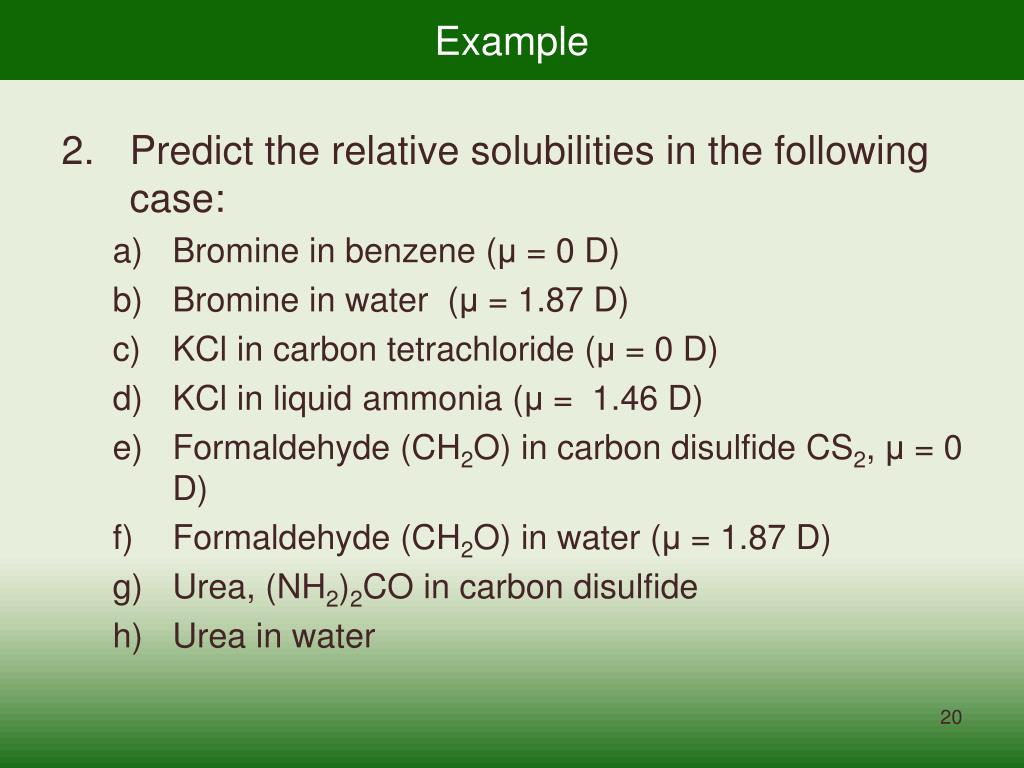 Example

2. Predict the relative solubilities in the following case:

a) Bromine in benzene (μ = 0 D)
b) Bromine in water (μ = 1.87 D)
c) KCl in carbon tetrachloride (μ = 0 D)
d) KCl in liquid ammonia (μ = 1.46 D)
e) Formaldehyde ($CH_2O$) in carbon disulfide $CS_2$, μ = 0 D)
f) Formaldehyde ($CH_2O$) in water (μ = 1.87 D)
g) Urea, $(NH_2)_2CO$ in carbon disulfide
h) Urea in water

20